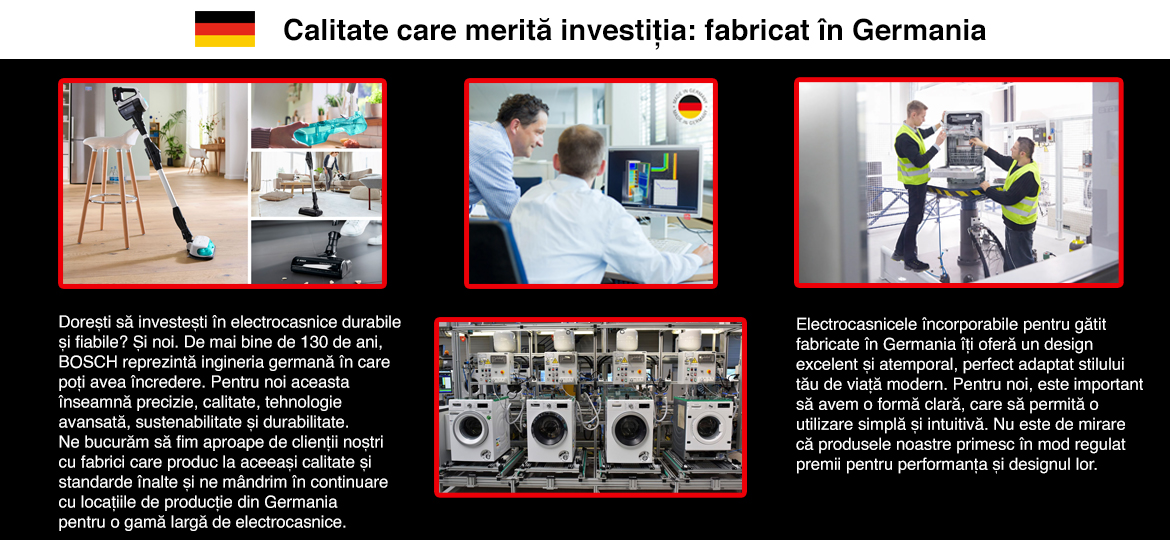 Calitate care merită investiția: fabricat în Germania

MADE IN GERMANY

Dorești să investești în electrocasnice durabile și fiabile? Și noi. De mai bine de 130 de ani, BOSCH reprezintă ingineria germană în care poți avea încredere. Pentru noi aceasta înseamnă precizie, calitate, tehnologie avansată, sustenabilitate și durabilitate.
Ne bucurăm să fim aproape de clienții noștri cu fabrici care produc la aceeași calitate și standarde înalte și ne mândrim în continuare cu locațiile de producție din Germania pentru o gamă largă de electrocasnice.

Electrocasnicele încorporabile pentru gătit fabricate în Germania îți oferă un design excelent și atemporal, perfect adaptat stilului tău de viață modern. Pentru noi, este important să avem o formă clară, care să permită o utilizare simplă și intuitivă. Nu este de mirare că produsele noastre primesc în mod regulat premii pentru performanța și designul lor.